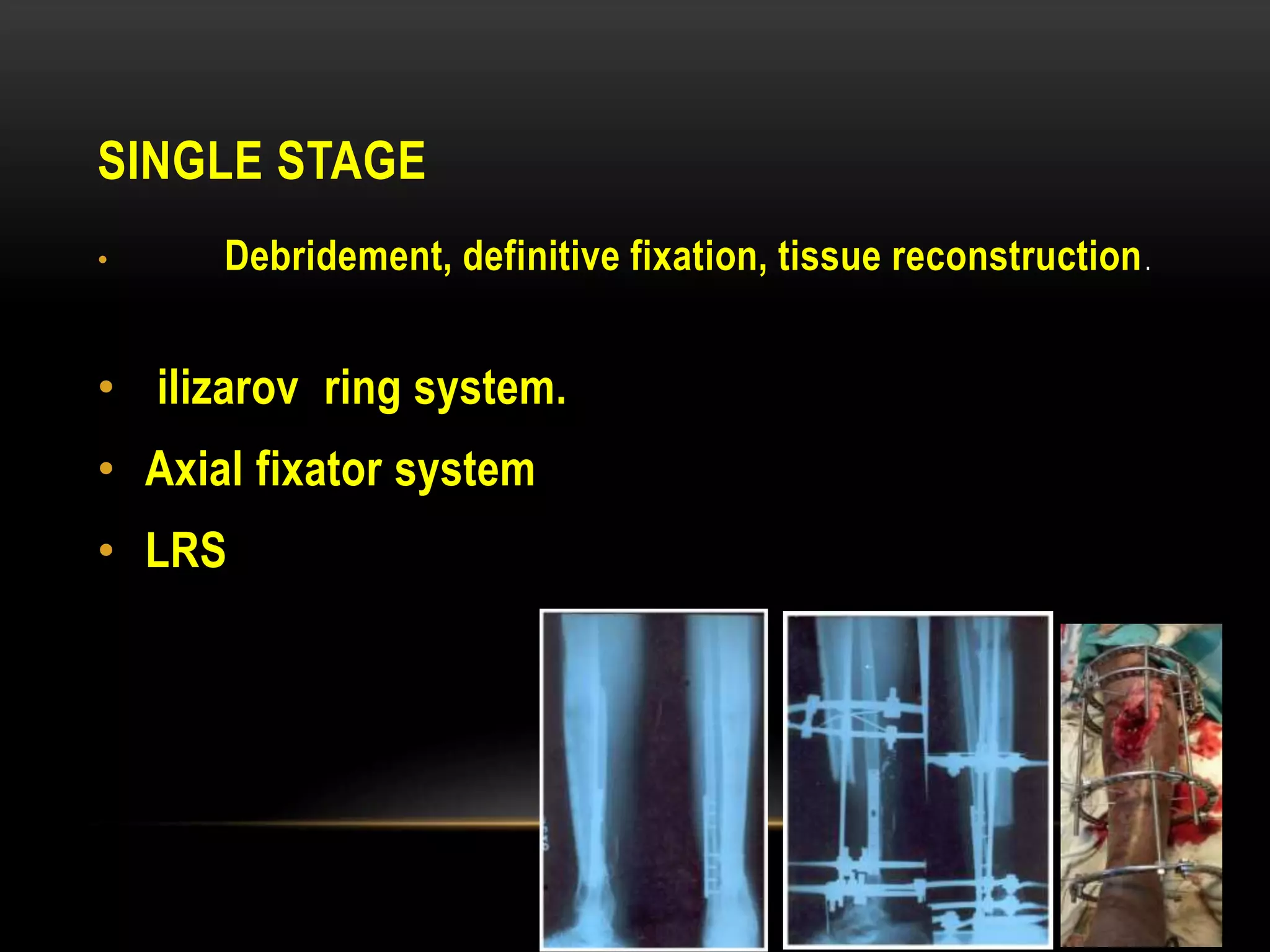 SINGLE STAGE

• Debridement, definitive fixation, tissue reconstruction.

• ilizarov ring system.
• Axial fixator system
• LRS